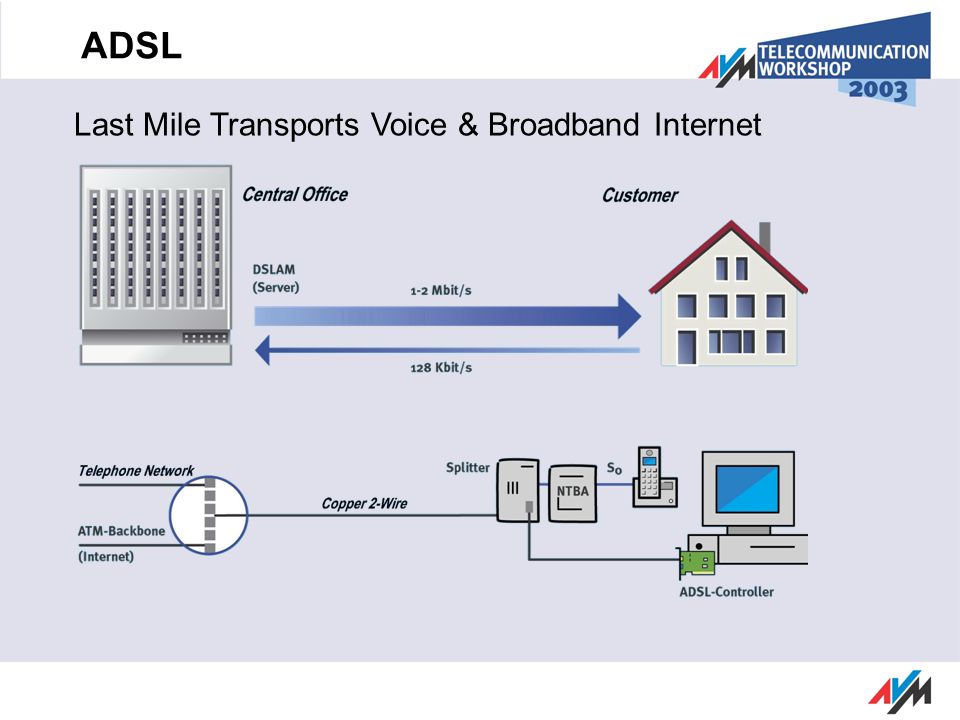 ADSL

AVM TELECOMMUNICATION WORKSHOP 2003

Last Mile Transports Voice & Broadband Internet

Central Office

Customer

DSLAM (Server)

1-2 Mbit/s

128 Kbit/s

Telephone Network

ATM-Backbone (Internet)

Copper 2-Wire

Splitter

NTBA

$S_0$

ADSL-Controller

AVM